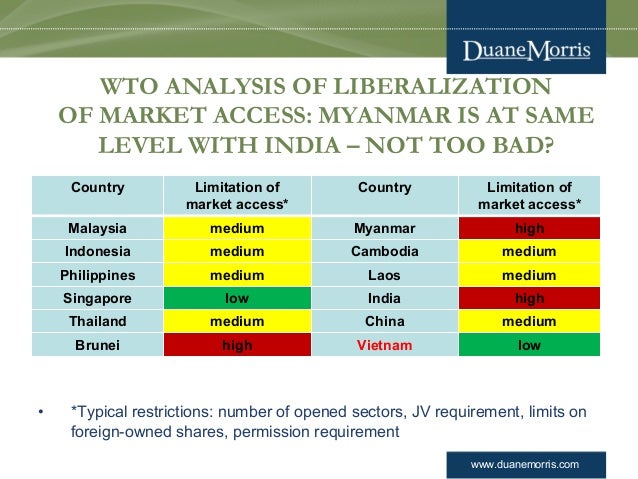 DuaneMorris

WTO ANALYSIS OF LIBERALIZATION OF MARKET ACCESS: MYANMAR IS AT SAME LEVEL WITH INDIA – NOT TOO BAD?

| Country | Limitation of market access* | Country | Limitation of market access* |
|---|---|---|---|
| Malaysia | medium | Myanmar | high |
| Indonesia | medium | Cambodia | medium |
| Philippines | medium | Laos | medium |
| Singapore | low | India | high |
| Thailand | medium | China | medium |
| Brunei | high | Vietnam | low |

• *Typical restrictions: number of opened sectors, JV requirement, limits on foreign-owned shares, permission requirement

www.duanemorris.com